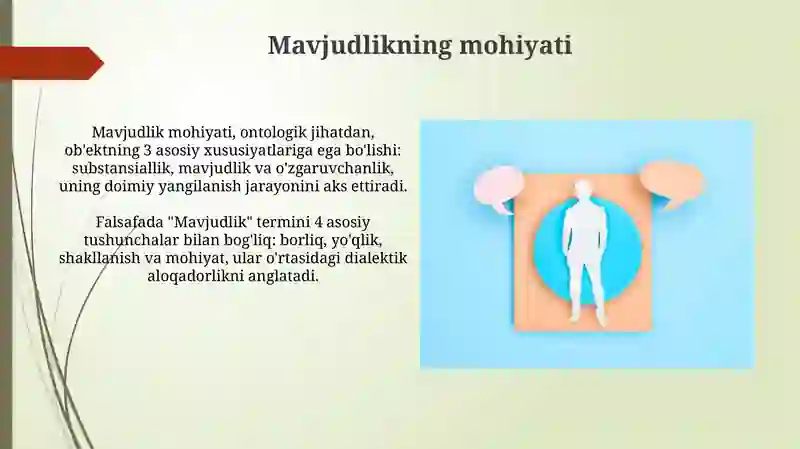 Mavjudlikning mohiyati

Mavjudlik mohiyati, ontologik jihatdan, ob'ektning 3 asosiy xususiyatlariga ega bo'lishi: substansiallik, mavjudlik va o'zgaruvchanlik, uning doimiy yangilanish jarayonini aks ettiradi.

Falsafada "Mavjudlik" termini 4 asosiy tushunchalar bilan bog'liq: borliq, yo'qlik, shakllanish va mohiyat, ular o'rtasidagi dialektik aloqadorlikni anglatadi.